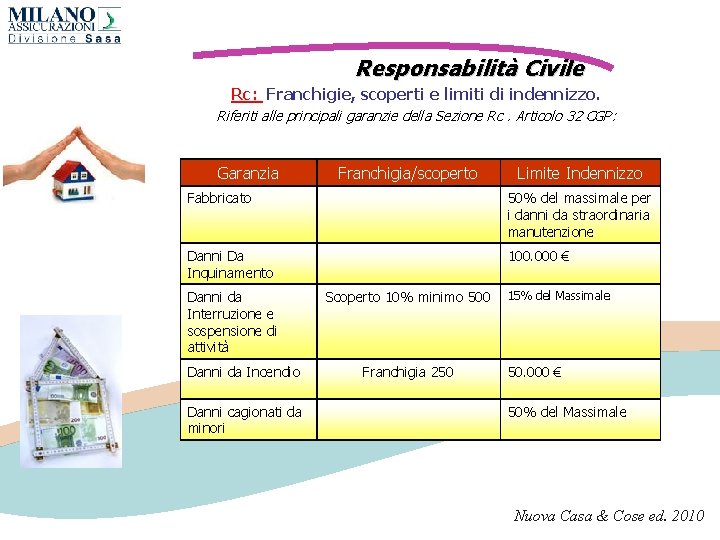 MILANO ASSICURAZIONI Divisione Sasa

Responsabilità Civile

Rc: Franchigie, scoperti e limiti di indennizzo.

Riferiti alle principali garanzie della Sezione Rc . Articolo 32 CGP:

| Garanzia | Franchigia/scoperto | Limite Indennizzo |
|---|---|---|
| Fabbricato | | 50% del massimale per i danni da straordinaria manutenzione |
| Danni Da Inquinamento | | 100.000 € |
| Danni da Interruzione e sospensione di attività | Scoperto 10% minimo 500 | 15% del Massimale |
| Danni da Incendio | Franchigia 250 | 50.000 € |
| Danni cagionati da minori | | 50% del Massimale |

Nuova Casa & Cose ed. 2010